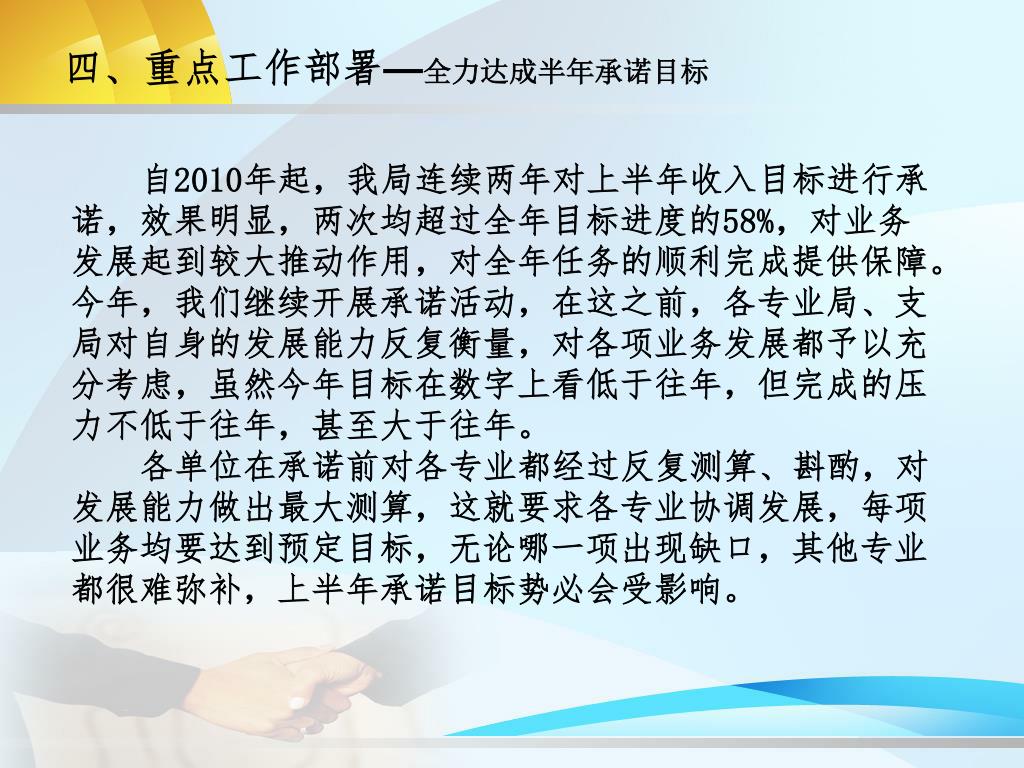 四、重点工作部署—全力达成半年承诺目标

自2010年起，我局连续两年对上半年收入目标进行承诺，效果明显，两次均超过全年目标进度的58%，对业务发展起到较大推动作用，对全年任务的顺利完成提供保障。今年，我们继续开展承诺活动，在这之前，各专业局、支局对自身的发展能力反复衡量，对各项业务发展都予以充分考虑，虽然今年目标在数字上看低于往年，但完成的压力不低于往年，甚至大于往年。

各单位在承诺前对各专业都经过反复测算、斟酌，对发展能力做出最大测算，这就要求各专业协调发展，每项业务均要达到预定目标，无论哪一项出现缺口，其他专业都很难弥补，上半年承诺目标势必会受影响。